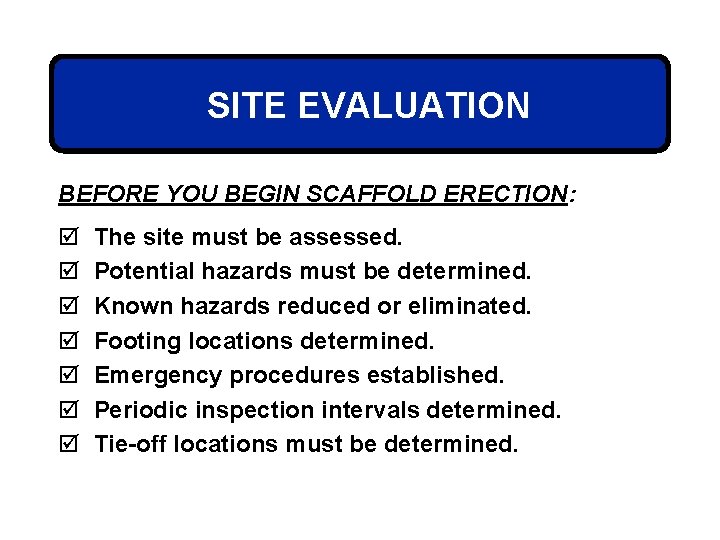 SITE EVALUATION

BEFORE YOU BEGIN SCAFFOLD ERECTION:

☑ The site must be assessed.
☑ Potential hazards must be determined.
☑ Known hazards reduced or eliminated.
☑ Footing locations determined.
☑ Emergency procedures established.
☑ Periodic inspection intervals determined.
☑ Tie-off locations must be determined.